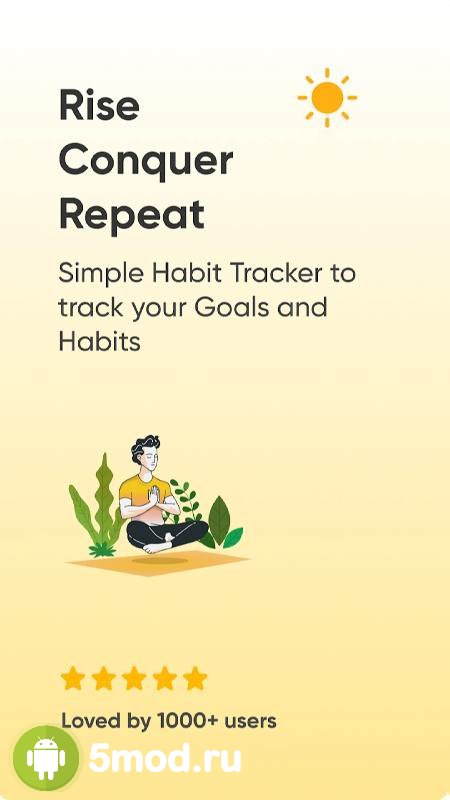 Rise
Conquer
Repeat

Simple Habit Tracker to track your Goals and Habits

Loved by 1000+ users

5mod.ru